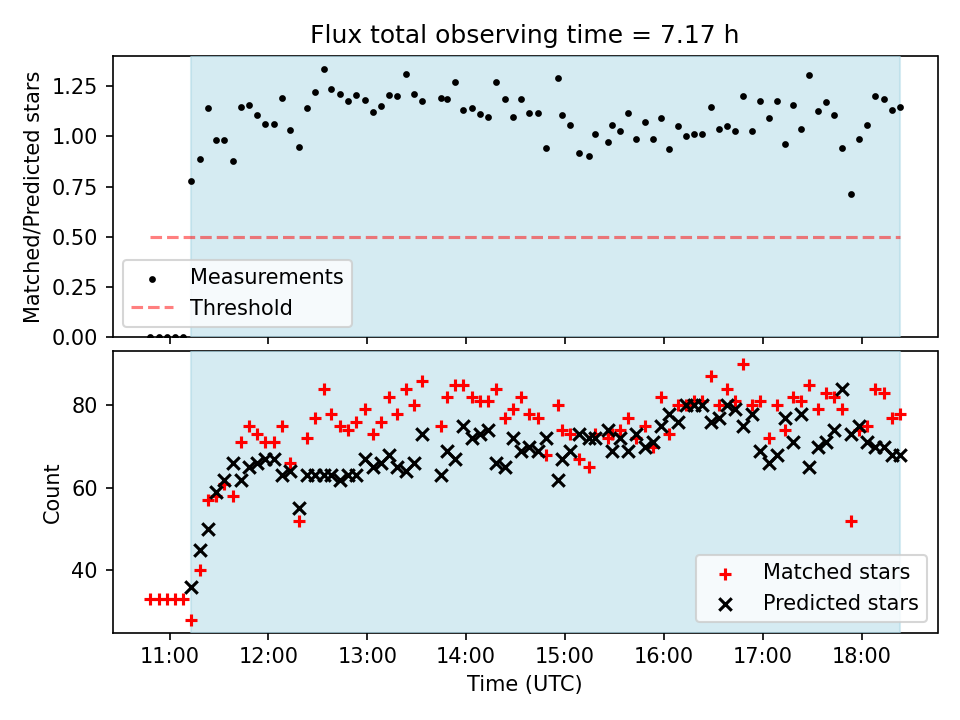 Flux total observing time = 7.17 h

Matched/Predicted stars

1.25
1.00
0.75
0.50
0.25
0.00

Measurements
Threshold

Count

80
60
40

Matched stars
Predicted stars

11:00
12:00
13:00
14:00
15:00
16:00
17:00
18:00

Time (UTC)